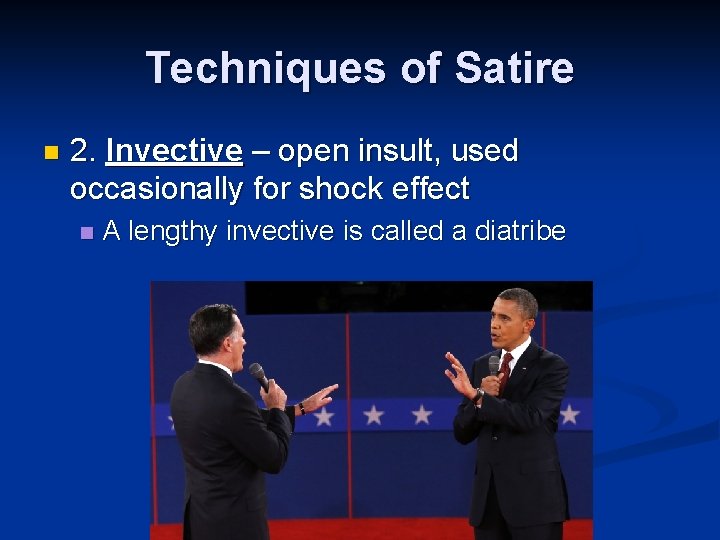 Techniques of Satire

2. Invective – open insult, used occasionally for shock effect

A lengthy invective is called a diatribe